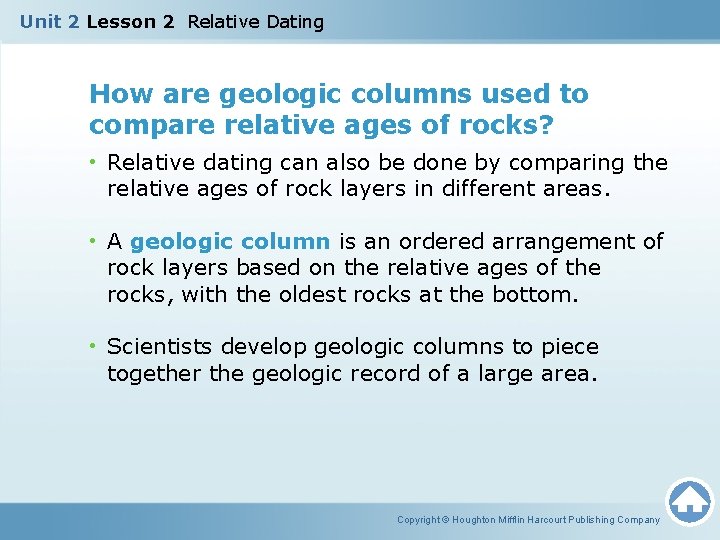 Unit 2 Lesson 2 Relative Dating

How are geologic columns used to compare relative ages of rocks?

• Relative dating can also be done by comparing the relative ages of rock layers in different areas.

• A geologic column is an ordered arrangement of rock layers based on the relative ages of the rocks, with the oldest rocks at the bottom.

• Scientists develop geologic columns to piece together the geologic record of a large area.

Copyright © Houghton Mifflin Harcourt Publishing Company